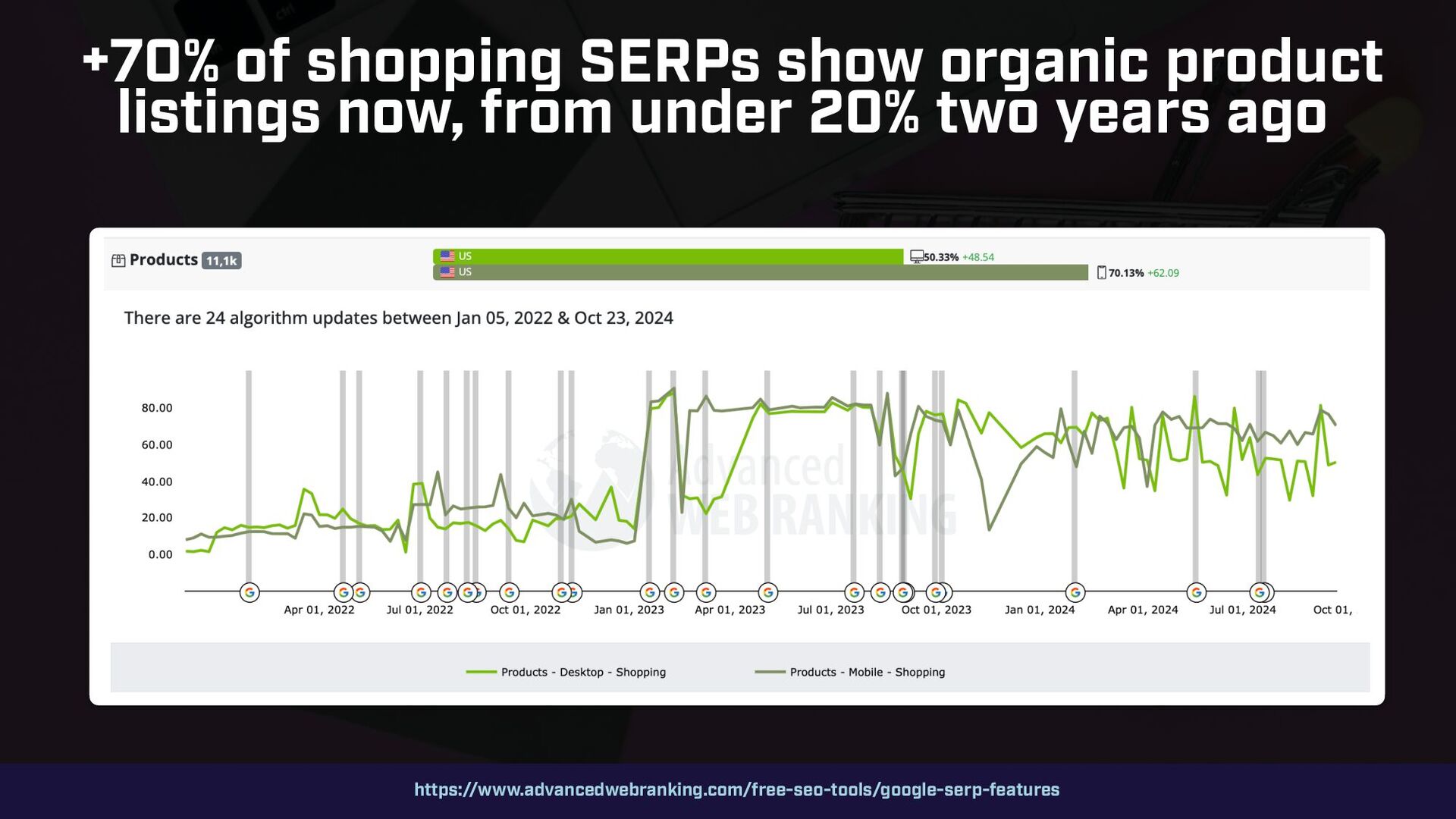 +70% of shopping SERPs show organic product listings now, from under 20% two years ago

Products 11,1k

US 50.33% +48.54
US 70.13% +62.09

There are 24 algorithm updates between Jan 05, 2022 & Oct 23, 2024

80.00
60.00
40.00
20.00
0.00

Advanced WEB RANKING

Apr 01, 2022 Jul 01, 2022 Oct 01, 2022 Jan 01, 2023 Apr 01, 2023 Jul 01, 2023 Oct 01, 2023 Jan 01, 2024 Apr 01, 2024 Jul 01, 2024 Oct 01,

Products - Desktop - Shopping Products - Mobile - Shopping

https://www.advancedwebranking.com/free-seo-tools/google-serp-features